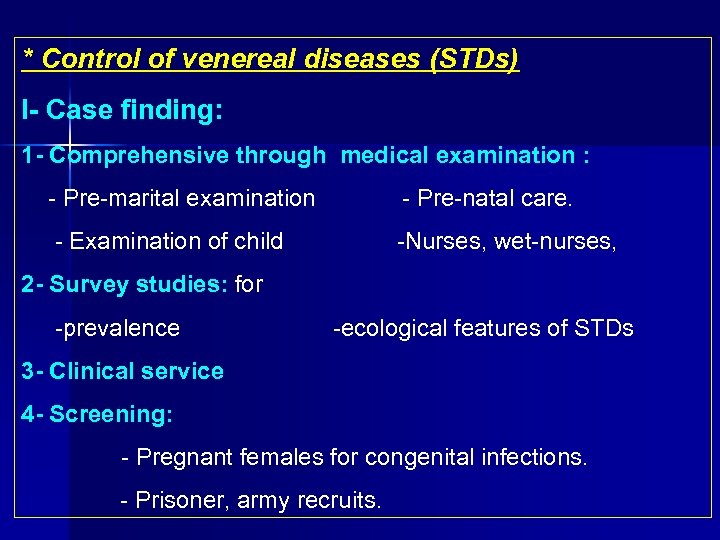 * Control of venereal diseases (STDs)

I- Case finding:

1- Comprehensive through medical examination :

- Pre-marital examination - Pre-natal care.

- Examination of child -Nurses, wet-nurses,

2- Survey studies: for

-prevalence -ecological features of STDs

3- Clinical service

4- Screening:

- Pregnant females for congenital infections.

- Prisoner, army recruits.